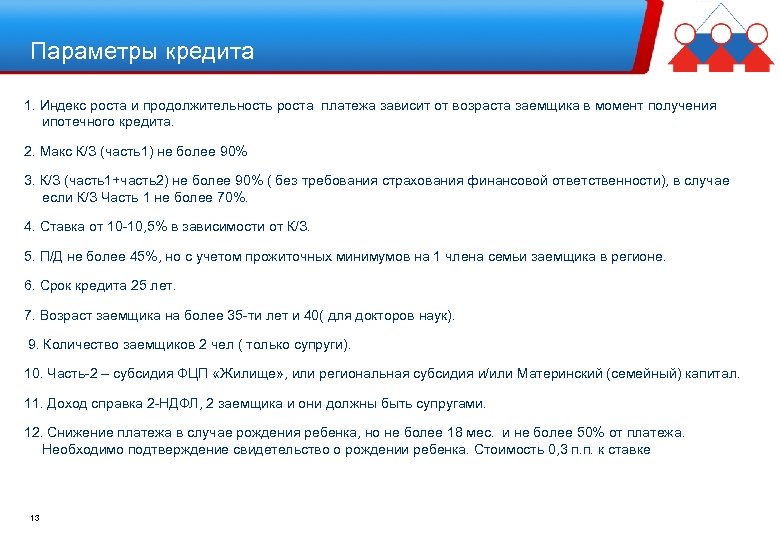 Параметры кредита

1. Индекс роста и продолжительность роста платежа зависит от возраста заемщика в момент получения ипотечного кредита.

2. Макс К/З (часть1) не более 90%

3. К/З (часть1+часть2) не более 90% ( без требования страхования финансовой ответственности), в случае если К/З Часть 1 не более 70%.

4. Ставка от 10-10,5% в зависимости от К/З.

5. П/Д не более 45%, но с учетом прожиточных минимумов на 1 члена семьи заемщика в регионе.

6. Срок кредита 25 лет.

7. Возраст заемщика на более 35-ти лет и 40( для докторов наук).

9. Количество заемщиков 2 чел ( только супруги).

10. Часть-2 – субсидия ФЦП «Жилище», или региональная субсидия и/или Материнский (семейный) капитал.

11. Доход справка 2-НДФЛ, 2 заемщика и они должны быть супругами.

12. Снижение платежа в случае рождения ребенка, но не более 18 мес. и не более 50% от платежа. Необходимо подтверждение свидетельство о рождении ребенка. Стоимость 0,3 п.п. к ставке

13